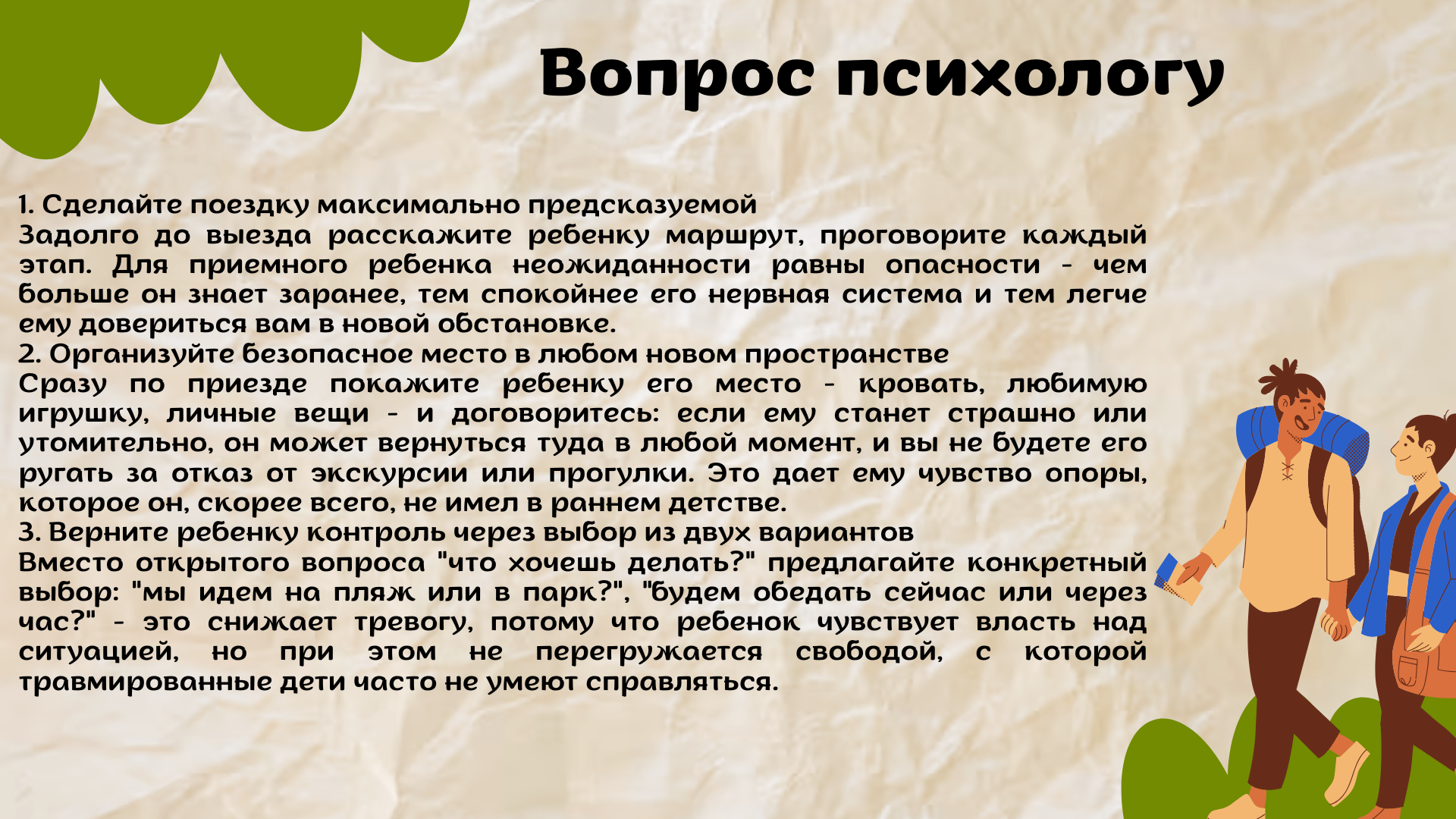 Вопрос психологу

1. Сделайте поездку максимально предсказуемой
Задолго до выезда расскажите ребенку маршрут, проговорите каждый этап. Для приемного ребенка неожиданности равны опасности - чем больше он знает заранее, тем спокойнее его нервная система и тем легче ему довериться вам в новой обстановке.
2. Организуйте безопасное место в любом новом пространстве
Сразу по приезде покажите ребенку его место - кровать, любимую игрушку, личные вещи - и договоритесь: если ему станет страшно или утомительно, он может вернуться туда в любой момент, и вы не будете его ругать за отказ от экскурсии или прогулки. Это дает ему чувство опоры, которое он, скорее всего, не имел в раннем детстве.
3. Верните ребенку контроль через выбор из двух вариантов
Вместо открытого вопроса "что хочешь делать?" предлагайте конкретный выбор: "мы идем на пляж или в парк?", "будем обедать сейчас или через час?" - это снижает тревогу, потому что ребенок чувствует власть над ситуацией, но при этом не перегружается свободой, с которой травмированные дети часто не умеют справляться.